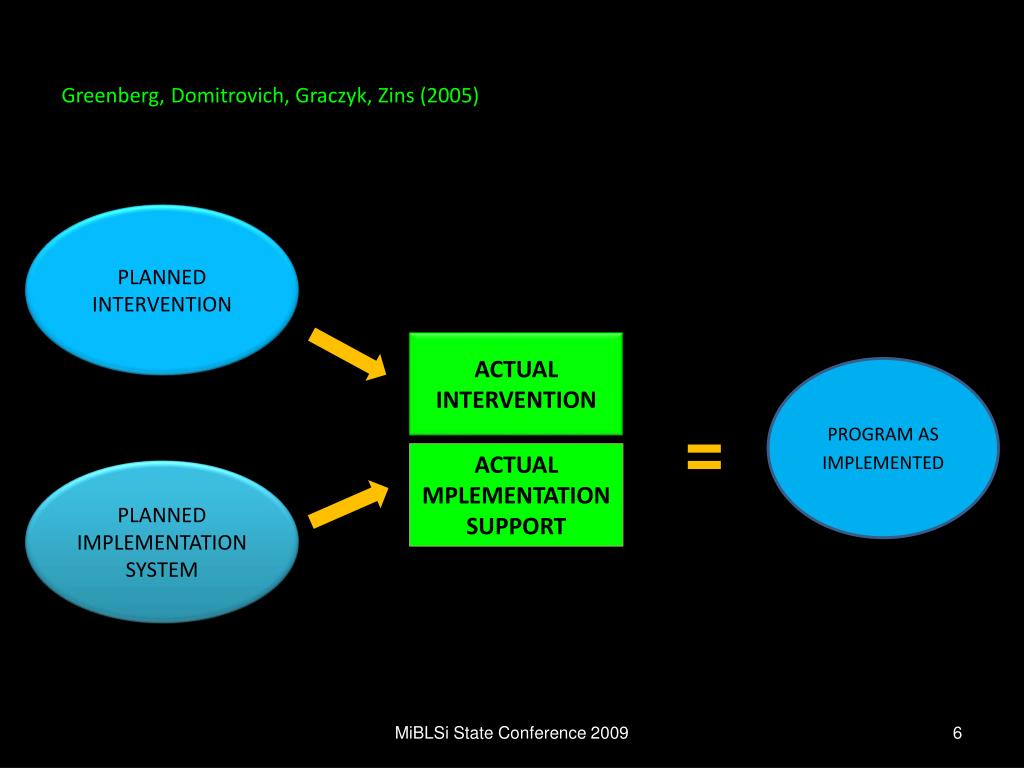 Greenberg, Domitrovich, Graczyk, Zins (2005)

PLANNED INTERVENTION

PLANNED IMPLEMENTATION SYSTEM

ACTUAL INTERVENTION

ACTUAL MPLEMENTATION SUPPORT

=

PROGRAM AS IMPLEMENTED

MiBLSi State Conference 2009

6